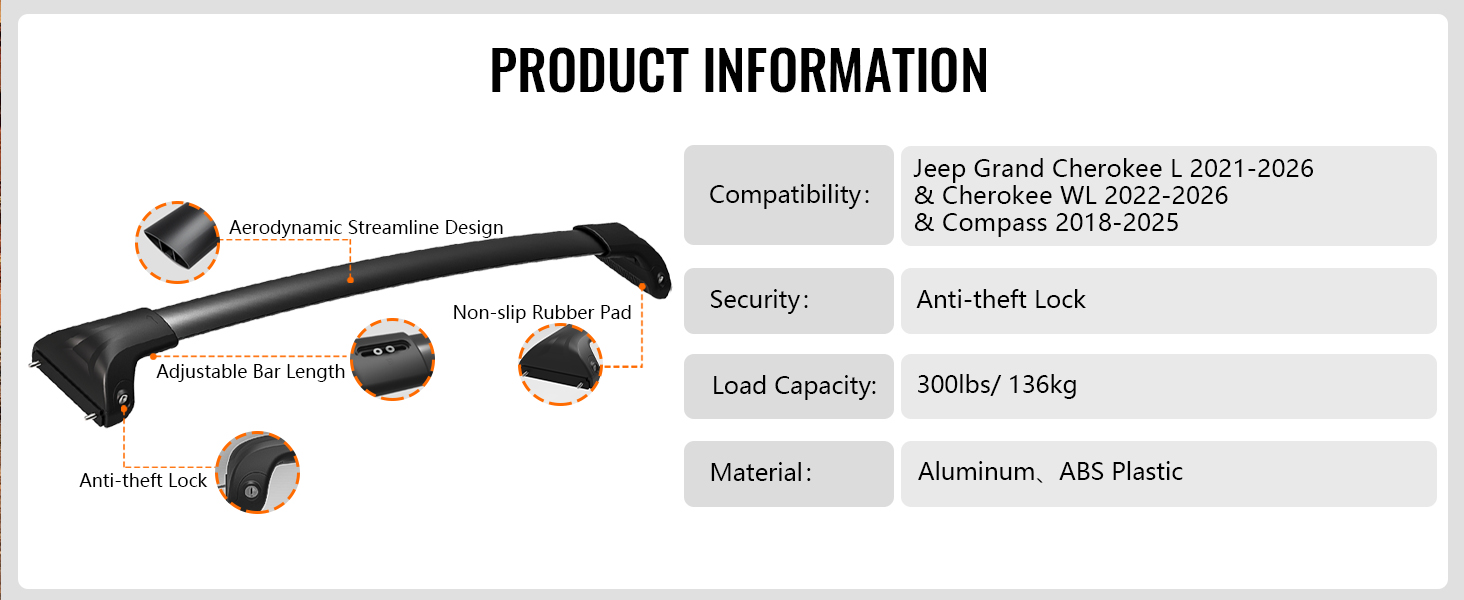 PRODUCT INFORMATION

Aerodynamic Streamline Design

Non-slip Rubber Pad

Adjustable Bar Length

Anti-theft Lock

| Compatibility： | Jeep Grand Cherokee L 2021-2026 & Cherokee WL 2022-2026 & Compass 2018-2025 |
|---|---|
| Security： | Anti-theft Lock |
| Load Capacity: | 300lbs/ 136kg |
| Material： | Aluminum、ABS Plastic |